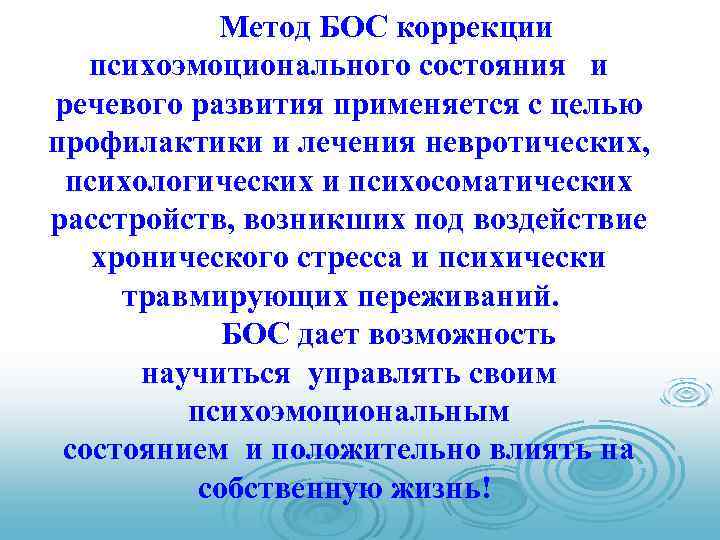 Метод БОС коррекции психоэмоционального состояния и речевого развития применяется с целью профилактики и лечения невротических, психологических и психосоматических расстройств, возникших под воздействие хронического стресса и психически травмирующих переживаний.

БОС дает возможность научиться управлять своим психоэмоциональным состоянием и положительно влиять на собственную жизнь!